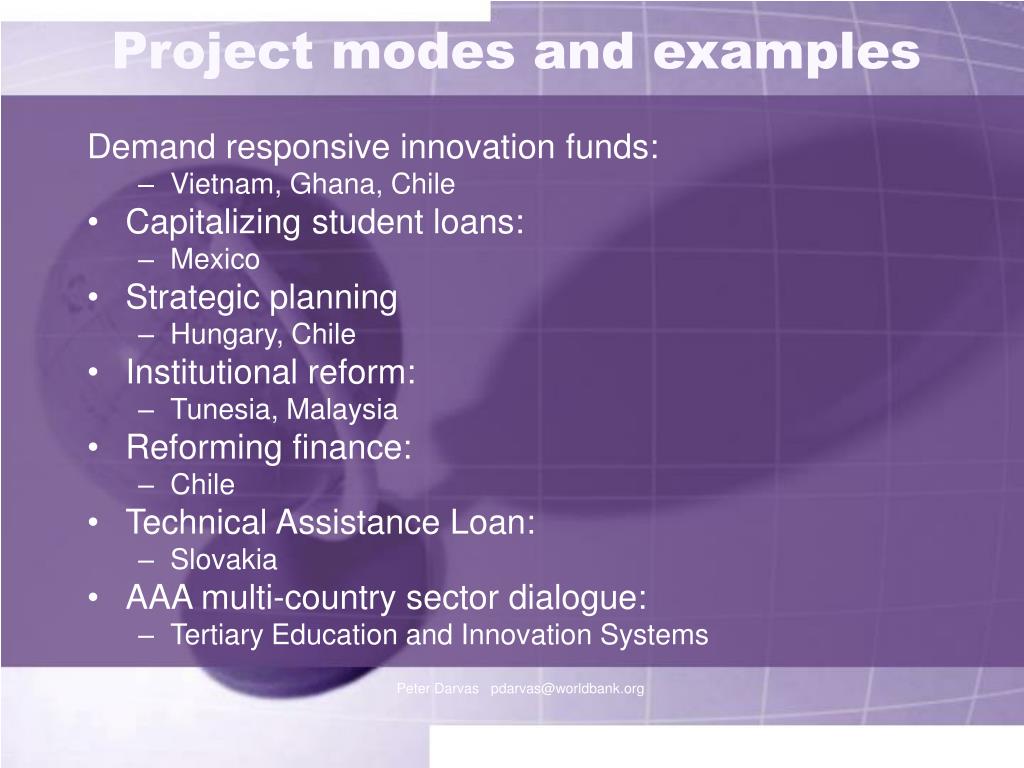 Project modes and examples

Demand responsive innovation funds:
– Vietnam, Ghana, Chile
• Capitalizing student loans:
– Mexico
• Strategic planning
– Hungary, Chile
• Institutional reform:
– Tunesia, Malaysia
• Reforming finance:
– Chile
• Technical Assistance Loan:
– Slovakia
• AAA multi-country sector dialogue:
– Tertiary Education and Innovation Systems

Peter Darvas pdarvas@worldbank.org